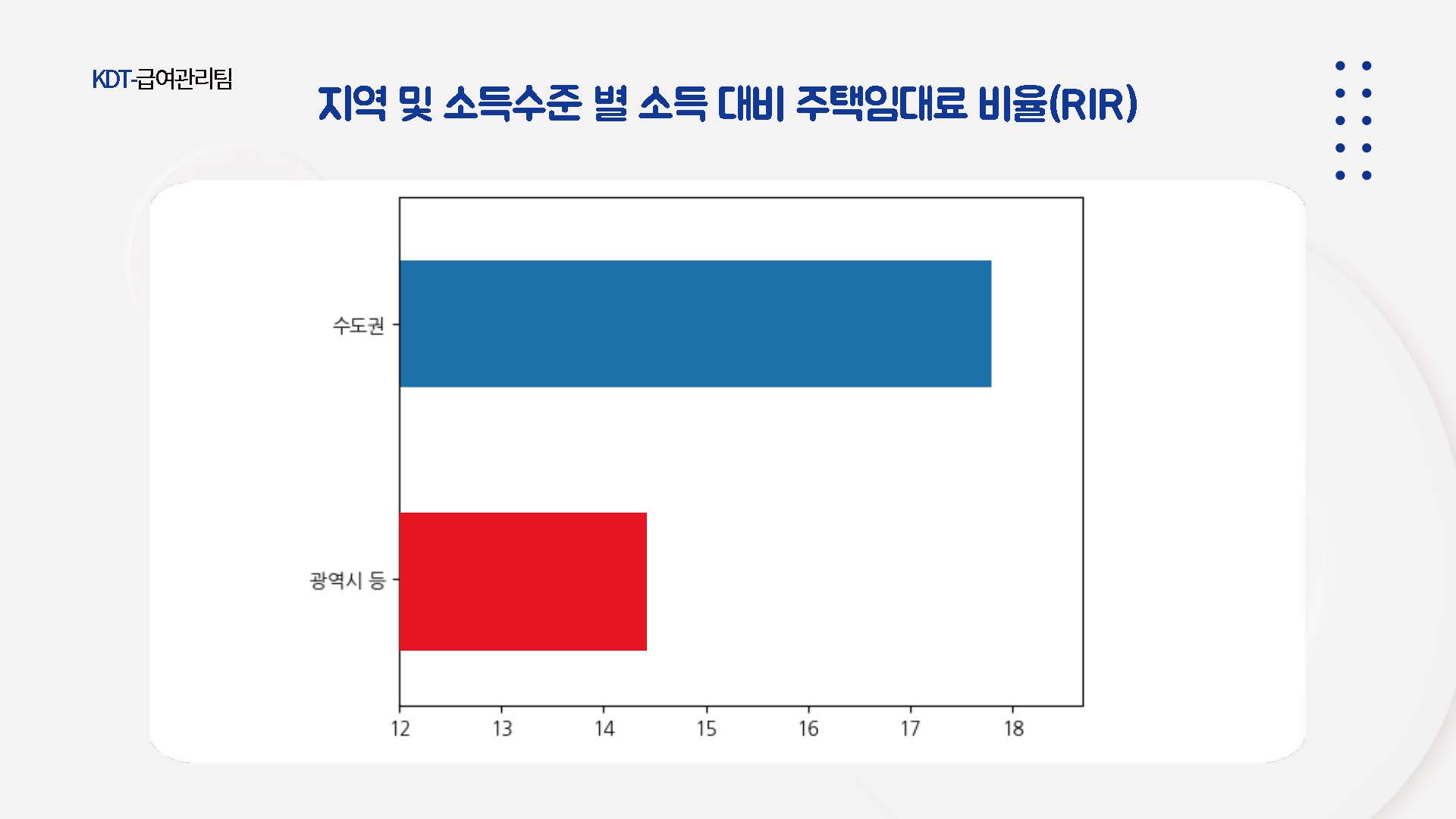 KDT-급여관리팀

지역 및 소득수준 별 소득 대비 주택임대료 비율(RIR)

수도권

광역시 등

12
13
14
15
16
17
18